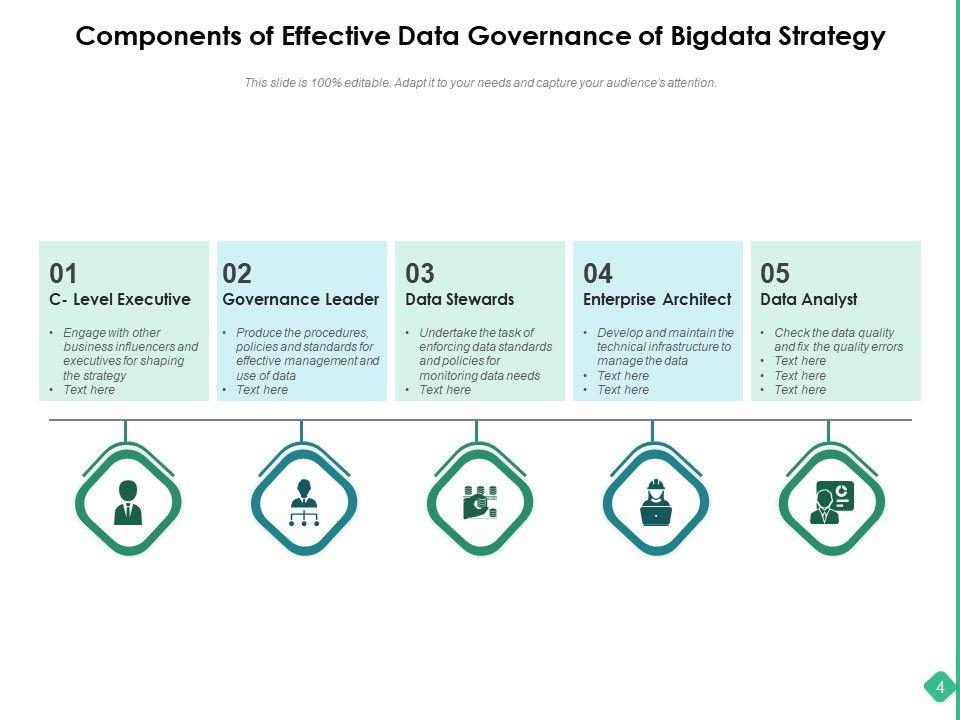 Components of Effective Data Governance of Bigdata Strategy

This slide is 100% editable. Adapt it to your needs and capture your audience's attention.

01
C- Level Executive
• Engage with other business influencers and executives for shaping the strategy
• Text here

02
Governance Leader
• Produce the procedures, policies and standards for effective management and use of data
• Text here

03
Data Stewards
• Undertake the task of enforcing data standards and policies for monitoring data needs
• Text here

04
Enterprise Architect
• Develop and maintain the technical infrastructure to manage the data
• Text here
• Text here

05
Data Analyst
• Check the data quality and fix the quality errors
• Text here
• Text here
• Text here

4